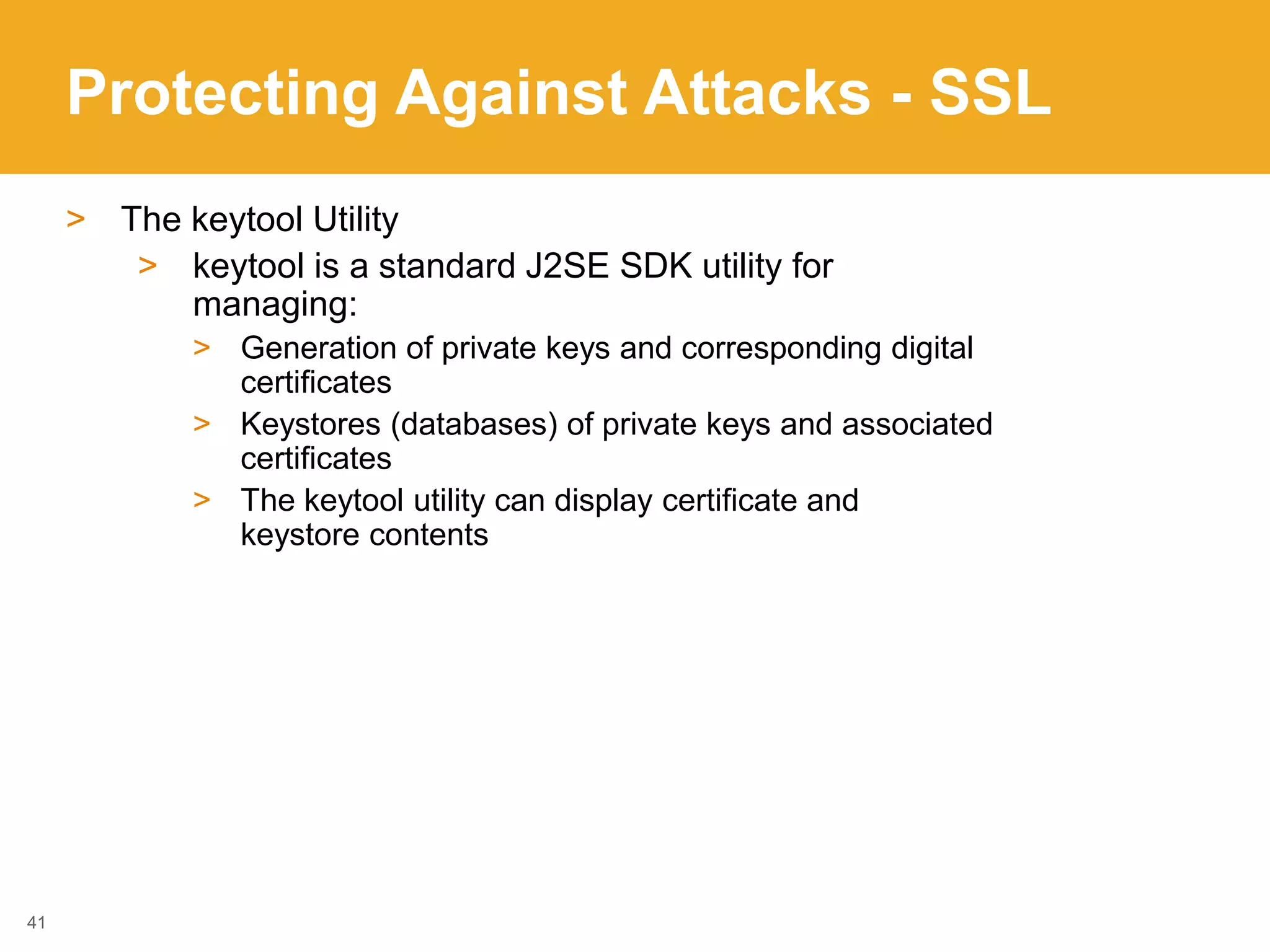 Protecting Against Attacks - SSL

> The keytool Utility

> keytool is a standard J2SE SDK utility for managing:

> Generation of private keys and corresponding digital certificates

> Keystores (databases) of private keys and associated certificates

> The keytool utility can display certificate and keystore contents

41